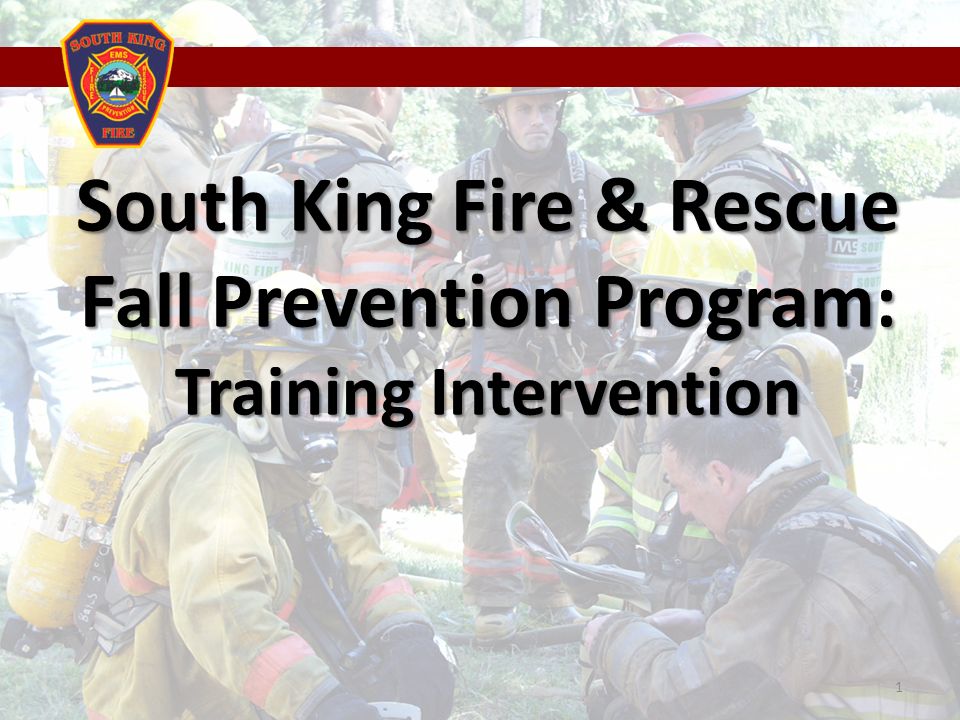 SOUTH KING
EMS
PREVENTION
FIRE

South King Fire & Rescue
Fall Prevention Program:
Training Intervention

1